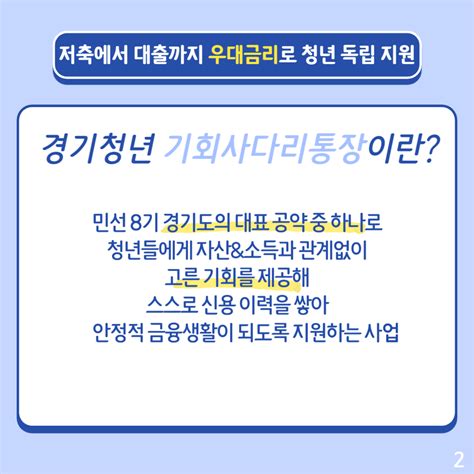 저축에서 대출까지 우대금리로 청년 독립 지원

경기청년 기회사다리통장이란?

민선 8기 경기도의 대표 공약 중 하나로
청년들에게 자산&소득과 관계없이
고른 기회를 제공해
스스로 신용 이력을 쌓아
안정적 금융생활이 되도록 지원하는 사업

2